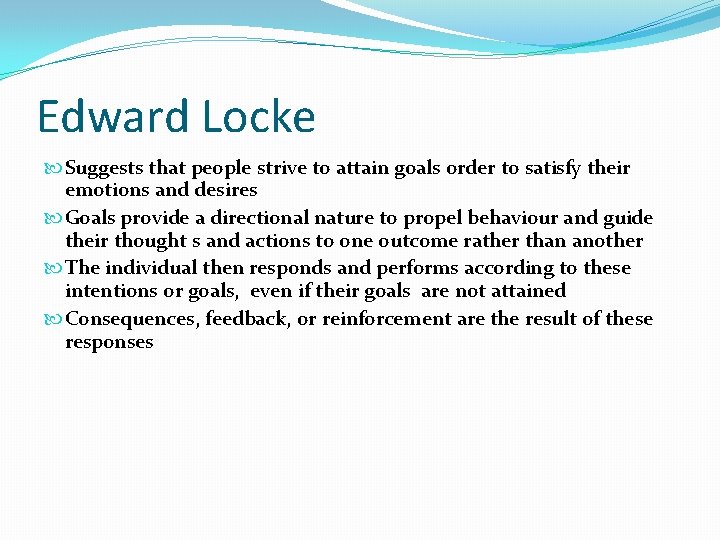 Edward Locke

Suggests that people strive to attain goals order to satisfy their emotions and desires

Goals provide a directional nature to propel behaviour and guide their thought s and actions to one outcome rather than another

The individual then responds and performs according to these intentions or goals, even if their goals are not attained

Consequences, feedback, or reinforcement are the result of these responses